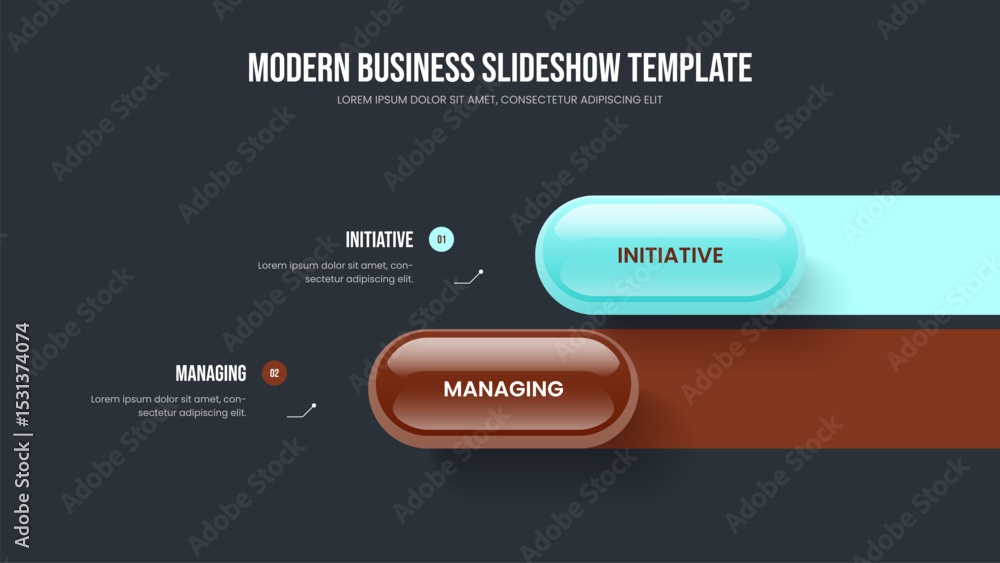 MODERN BUSINESS SLIDESHOW TEMPLATE
LOREM IPSUM DOLOR SIT AMET, CONSECTETUR ADIPISCING ELIT

INITIATIVE 01
Lorem ipsum dolor sit amet, consectetur adipiscing elit.

INITIATIVE

MANAGING 02
Lorem ipsum dolor sit amet, consectetur adipiscing elit.

MANAGING

Adobe Stock | #1531374074